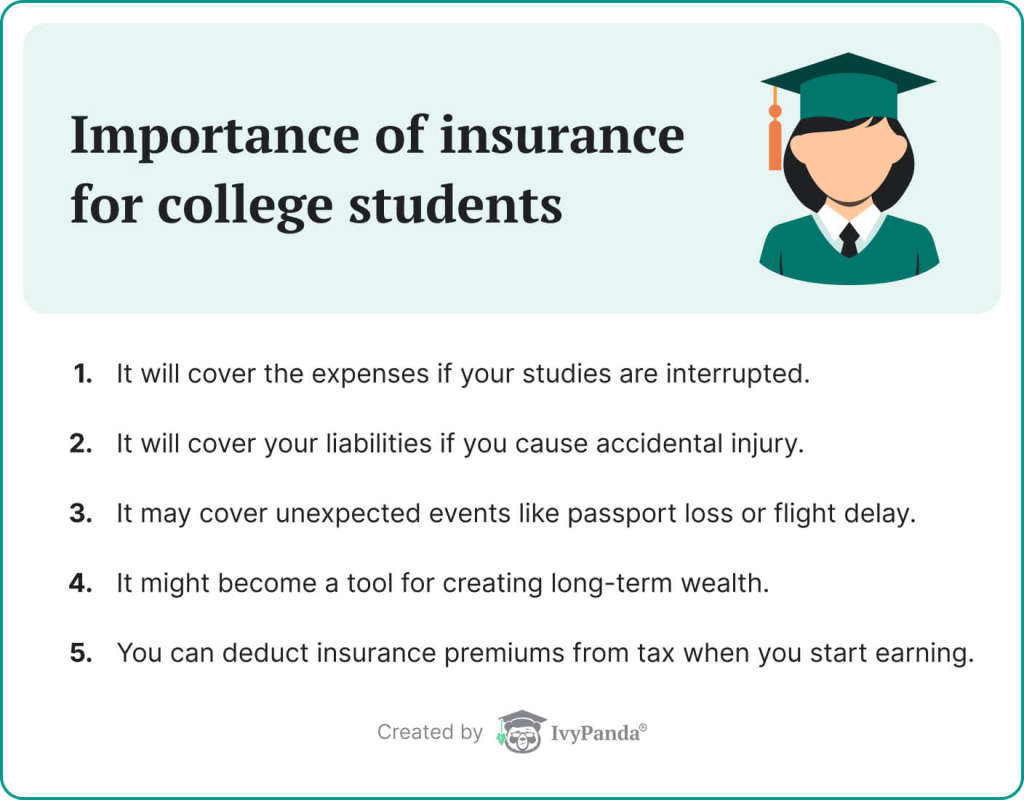 Importance of insurance for college students

1. It will cover the expenses if your studies are interrupted.

2. It will cover your liabilities if you cause accidental injury.

3. It may cover unexpected events like passport loss or flight delay.

4. It might become a tool for creating long-term wealth.

5. You can deduct insurance premiums from tax when you start earning.

Created by IvyPanda®